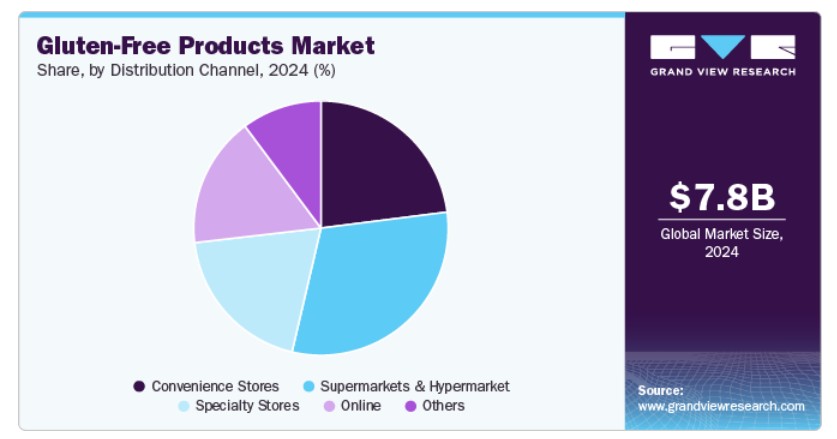 Gluten-Free Products Market
Share, by Distribution Channel, 2024 (%)

Convenience Stores
Supermarkets & Hypermarket
Specialty Stores
Online
Others

GRAND VIEW RESEARCH

$7.8B
Global Market Size, 2024

Source:
www.grandviewresearch.com